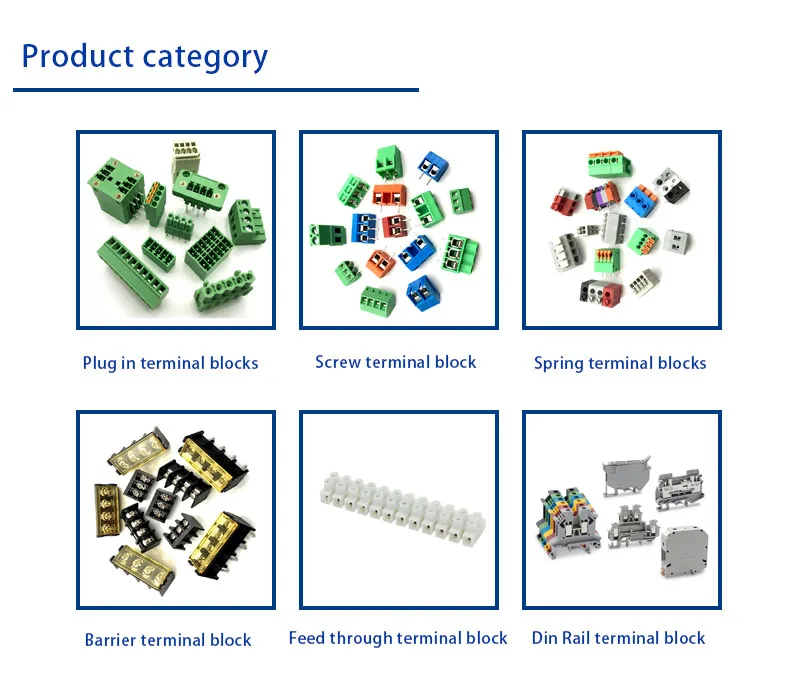 Product category

Plug in terminal blocks

Screw terminal block

Spring terminal blocks

Barrier terminal block

Feed through terminal block

Din Rail terminal block